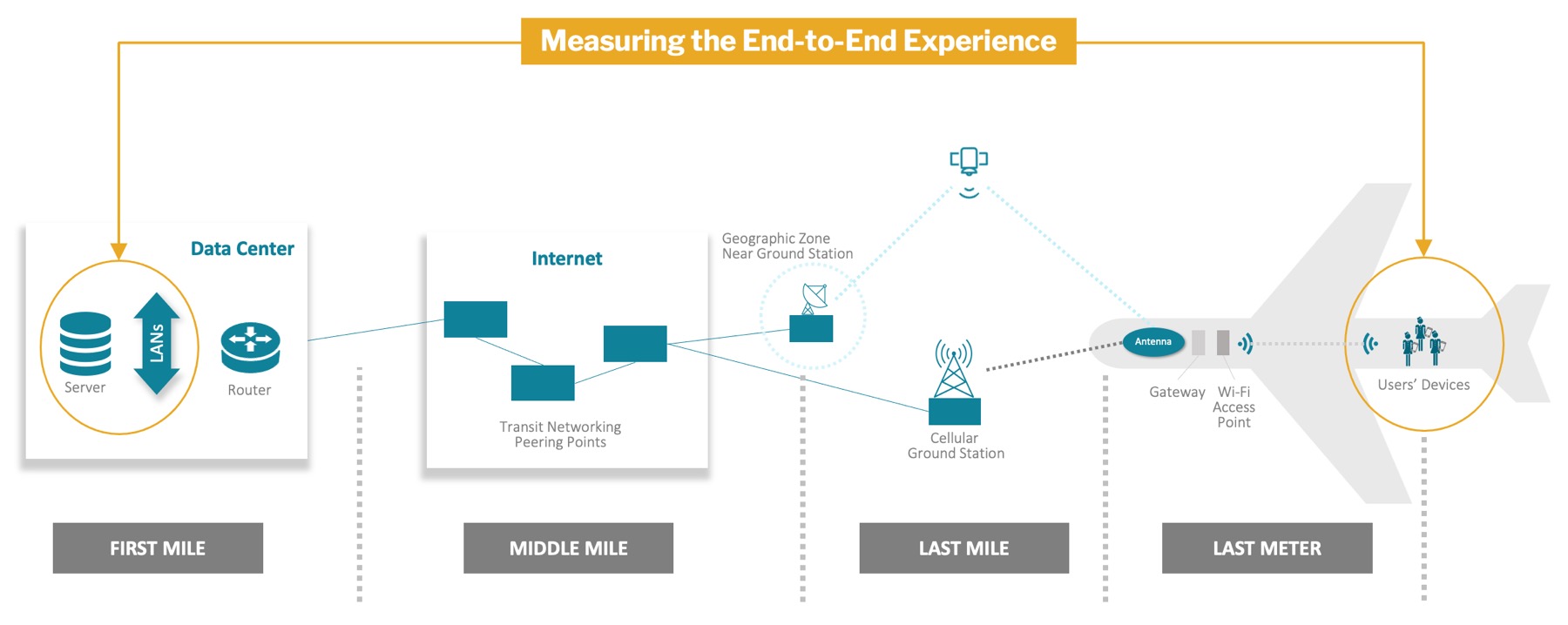 Measuring the End-to-End Experience

Data Center

Server

LANs

Router

Internet

Transit Networking
Peering Points

Geographic Zone
Near Ground Station

Cellular
Ground Station

Antenna

Gateway

Wi-Fi
Access
Point

Users' Devices

FIRST MILE

MIDDLE MILE

LAST MILE

LAST METER